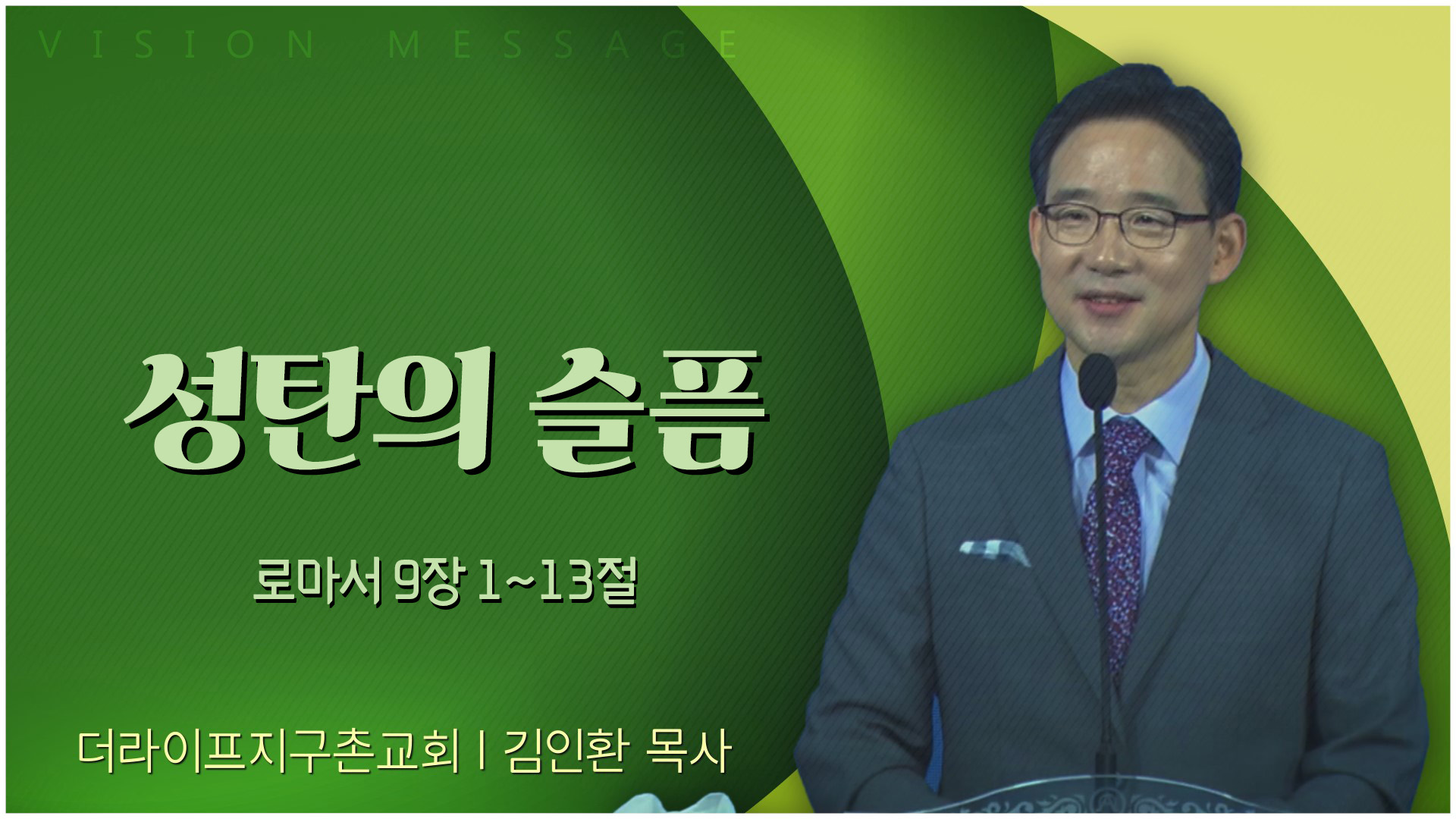 VISION MESSAGE

성탄의 슬픔

로마서 9장 1~13절

더라이프지구촌교회 | 김인환 목사